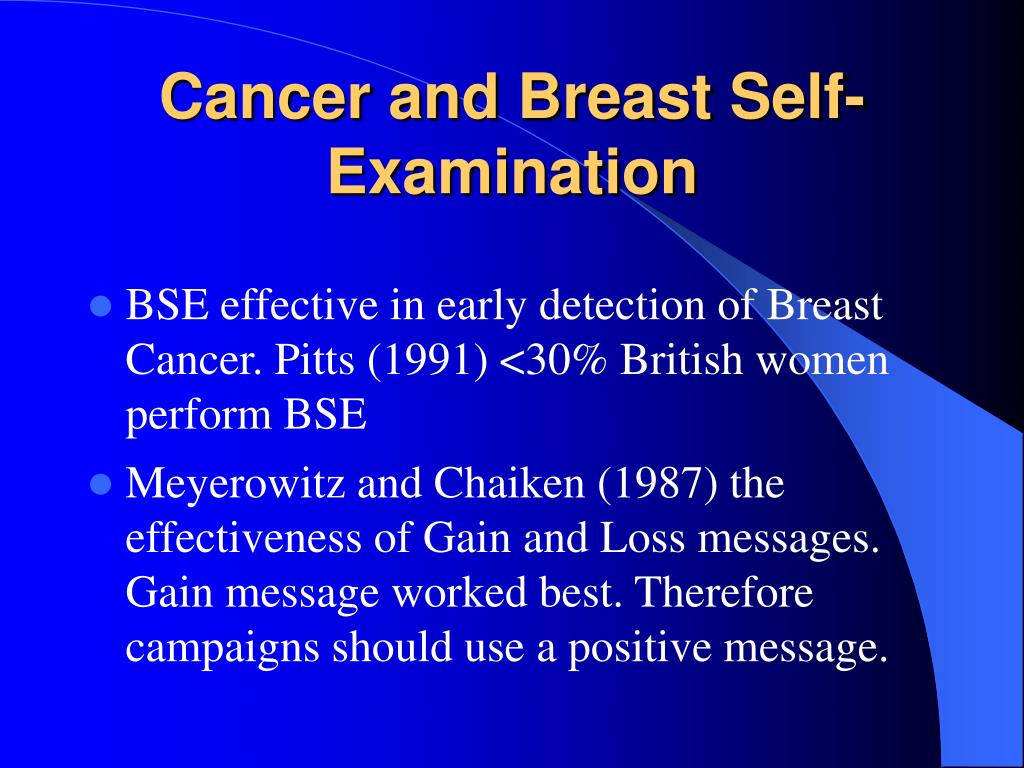 Cancer and Breast Self-Examination

- BSE effective in early detection of Breast Cancer. Pitts (1991) <30% British women perform BSE
- Meyerowitz and Chaiken (1987) the effectiveness of Gain and Loss messages. Gain message worked best. Therefore campaigns should use a positive message.